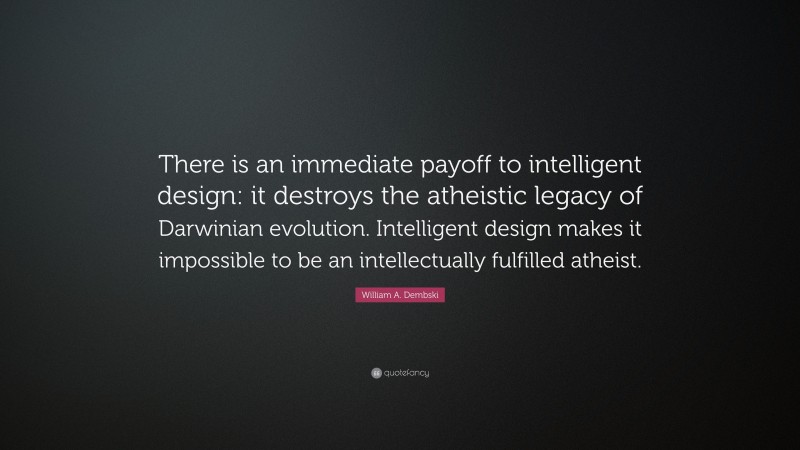 There is an immediate payoff to intelligent design: it destroys the atheistic legacy of Darwinian evolution. Intelligent design makes it impossible to be an intellectually fulfilled atheist.

William A. Dembski

quotefancy